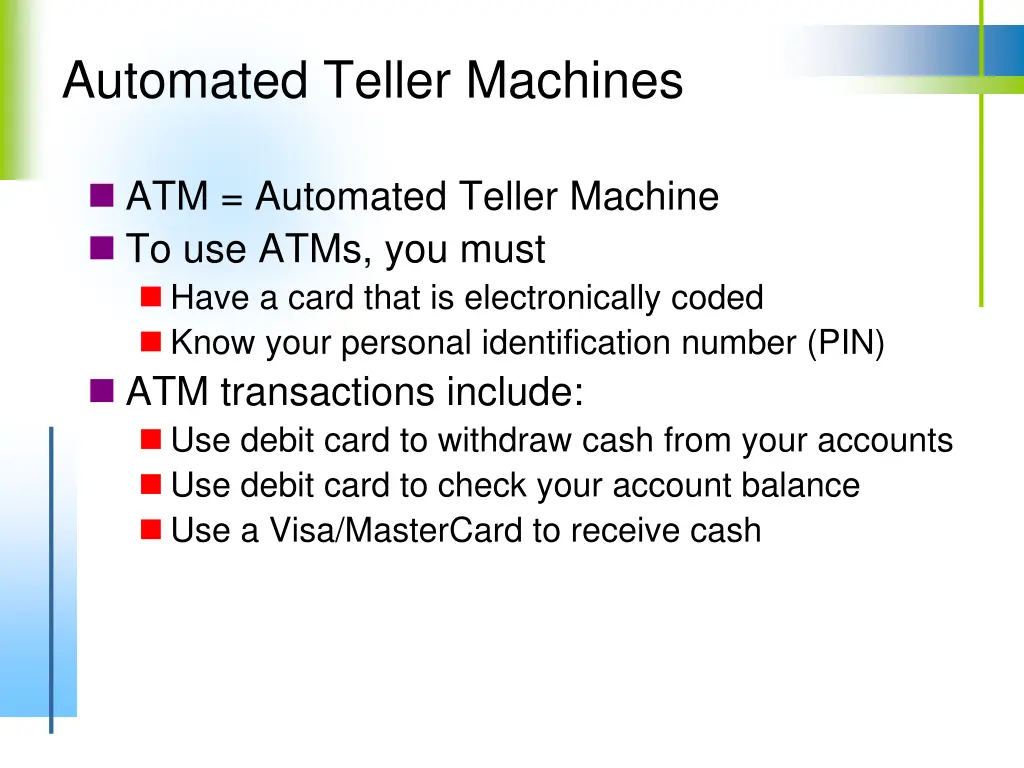 Automated Teller Machines

ATM = Automated Teller Machine
To use ATMs, you must
Have a card that is electronically coded
Know your personal identification number (PIN)
ATM transactions include:
Use debit card to withdraw cash from your accounts
Use debit card to check your account balance
Use a Visa/MasterCard to receive cash